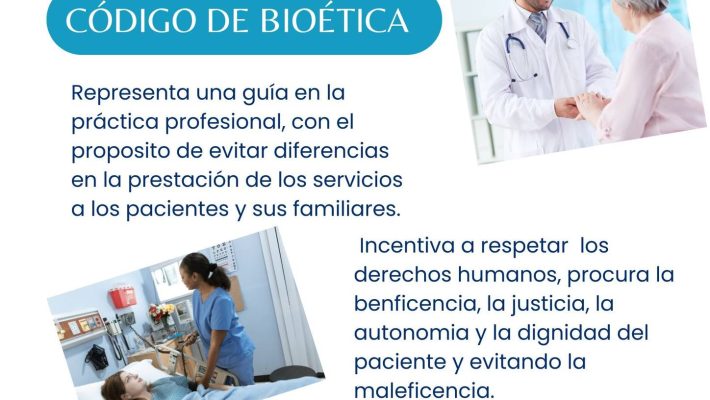 CÓDIGO DE BIOÉTICA

Representa una guía en la práctica profesional, con el proposito de evitar diferencias en la prestación de los servicios a los pacientes y sus familiares.

Incentiva a respetar los derechos humanos, procura la benficencia, la justicia, la autonomia y la dignidad del paciente y evitando la maleficencia.